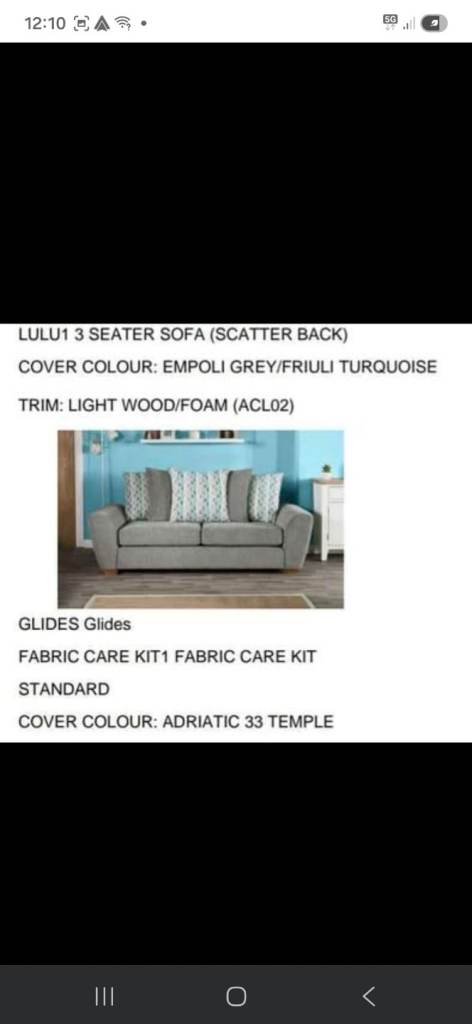 12:10

5G

LULU1 3 SEATER SOFA (SCATTER BACK)

COVER COLOUR: EMPOLI GREY/FRIULI TURQUOISE

TRIM: LIGHT WOOD/FOAM (ACL02)

GLIDES Glides

FABRIC CARE KIT1 FABRIC CARE KIT

STANDARD

COVER COLOUR: ADRIATIC 33 TEMPLE